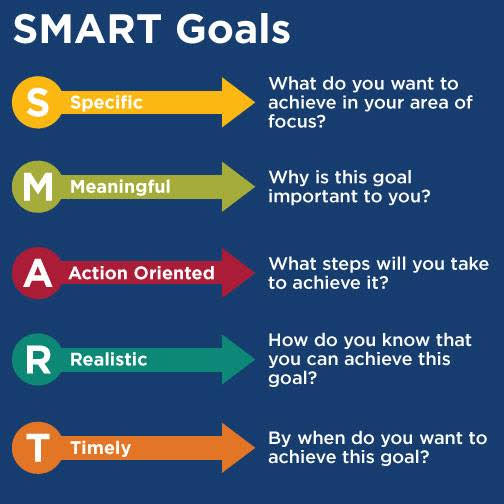 SMART Goals

S Specific
What do you want to achieve in your area of focus?

M Meaningful
Why is this goal important to you?

A Action Oriented
What steps will you take to achieve it?

R Realistic
How do you know that you can achieve this goal?

T Timely
By when do you want to achieve this goal?